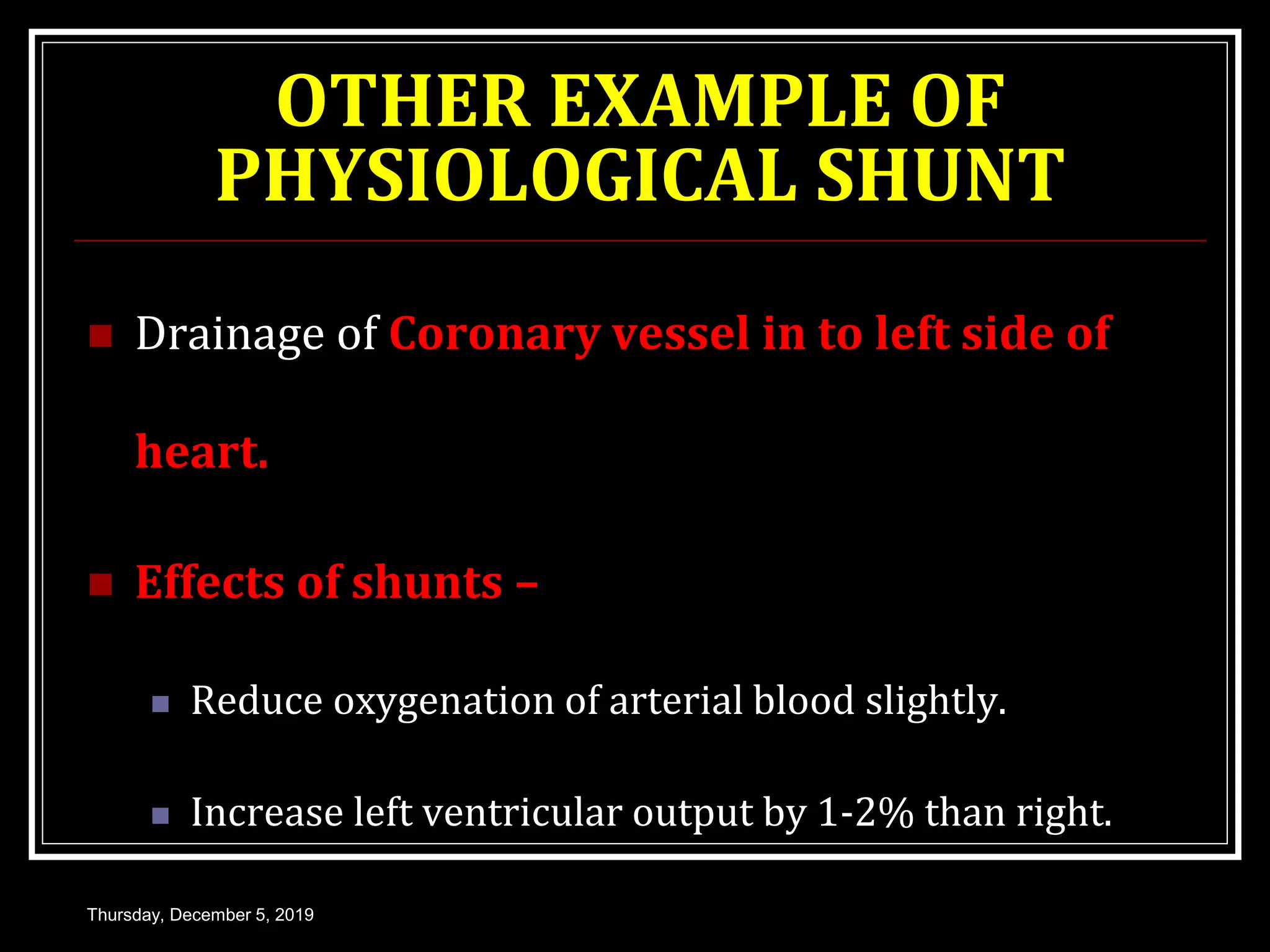 OTHER EXAMPLE OF PHYSIOLOGICAL SHUNT

Drainage of Coronary vessel in to left side of heart.

Effects of shunts –

Reduce oxygenation of arterial blood slightly.

Increase left ventricular output by 1-2% than right.

Thursday, December 5, 2019